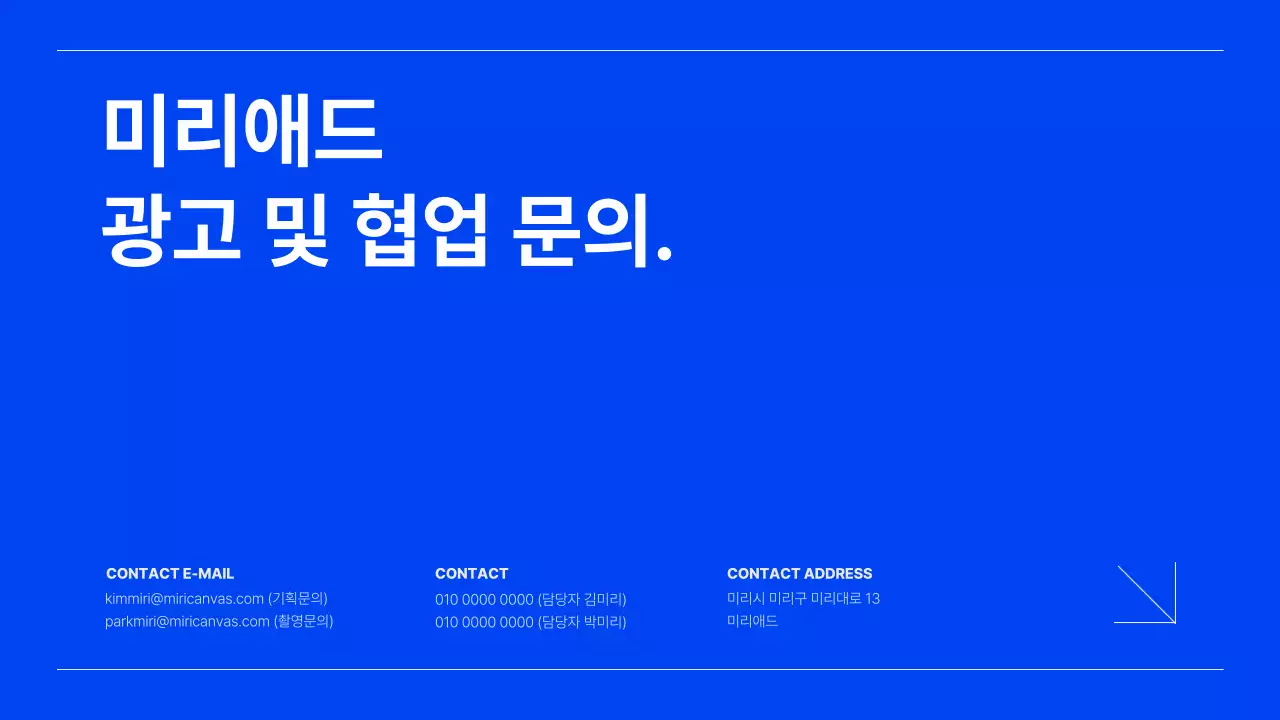 미리애드
광고 및 협업 문의.

CONTACT E-MAIL
kimmiri@miricanvas.com (기획문의)
parkmiri@miricanvas.com (촬영문의)

CONTACT
010 0000 0000 (담당자 김미리)
010 0000 0000 (담당자 박미리)

CONTACT ADDRESS
미리시 미리구 미리대로 13
미리애드